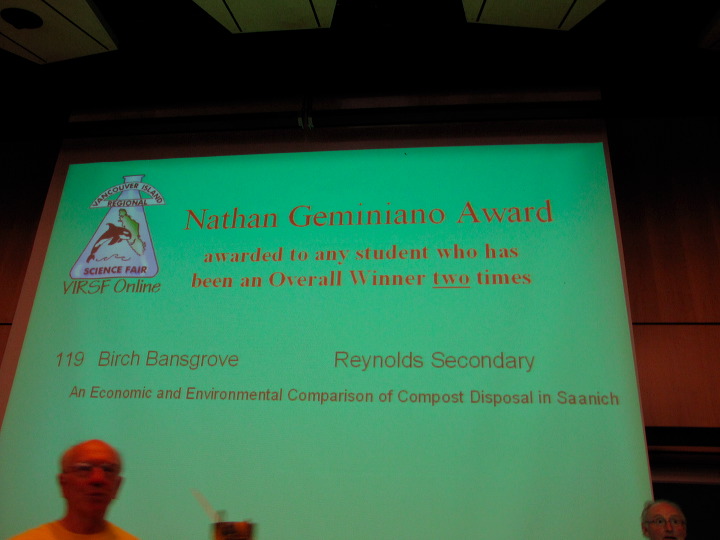 VANCOUVER ISLAND REGIONAL SCIENCE FAIR
VIRSF Online

Nathan Geminiano Award
awarded to any student who has been an Overall Winner two times

119 Birch Bansgrove Reynolds Secondary
An Economic and Environmental Comparison of Compost Disposal in Saanich